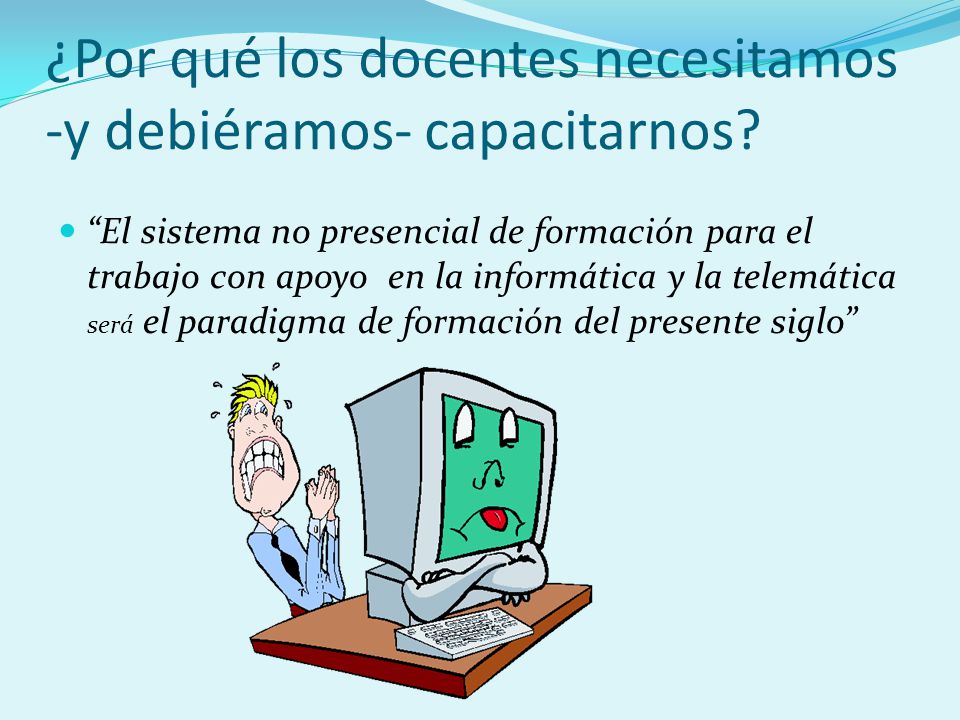 ¿Por qué los docentes necesitamos -y debiéramos- capacitarnos?

“El sistema no presencial de formación para el trabajo con apoyo en la informática y la telemática será el paradigma de formación del presente siglo”